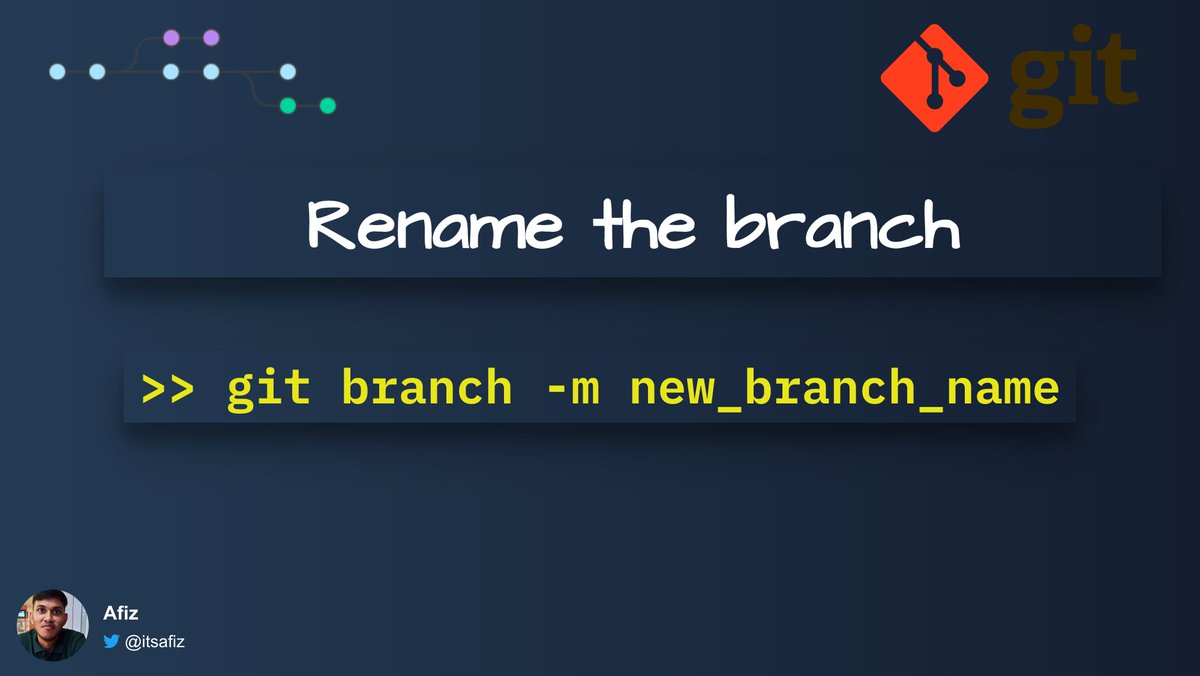 git

Rename the branch

>> git branch -m new_branch_name

Afiz
@itsafiz